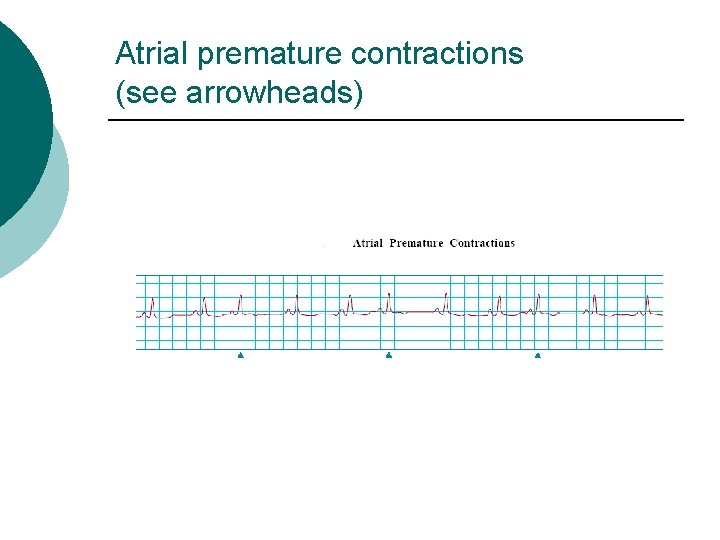 Atrial premature contractions (see arrowheads)

Atrial Premature Contractions